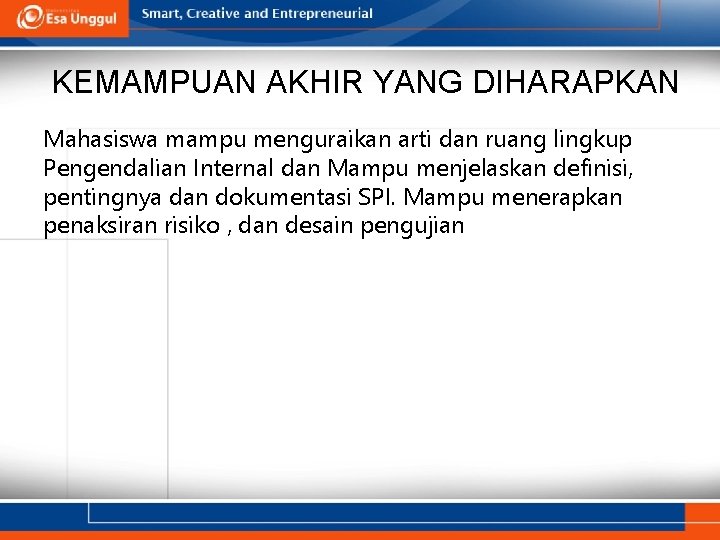 Esa Unggul

Smart, Creative and Entrepreneurial

KEMAMPUAN AKHIR YANG DIHARAPKAN

Mahasiswa mampu menguraikan arti dan ruang lingkup Pengendalian Internal dan Mampu menjelaskan definisi, pentingnya dan dokumentasi SPI. Mampu menerapkan penaksiran risiko , dan desain pengujian